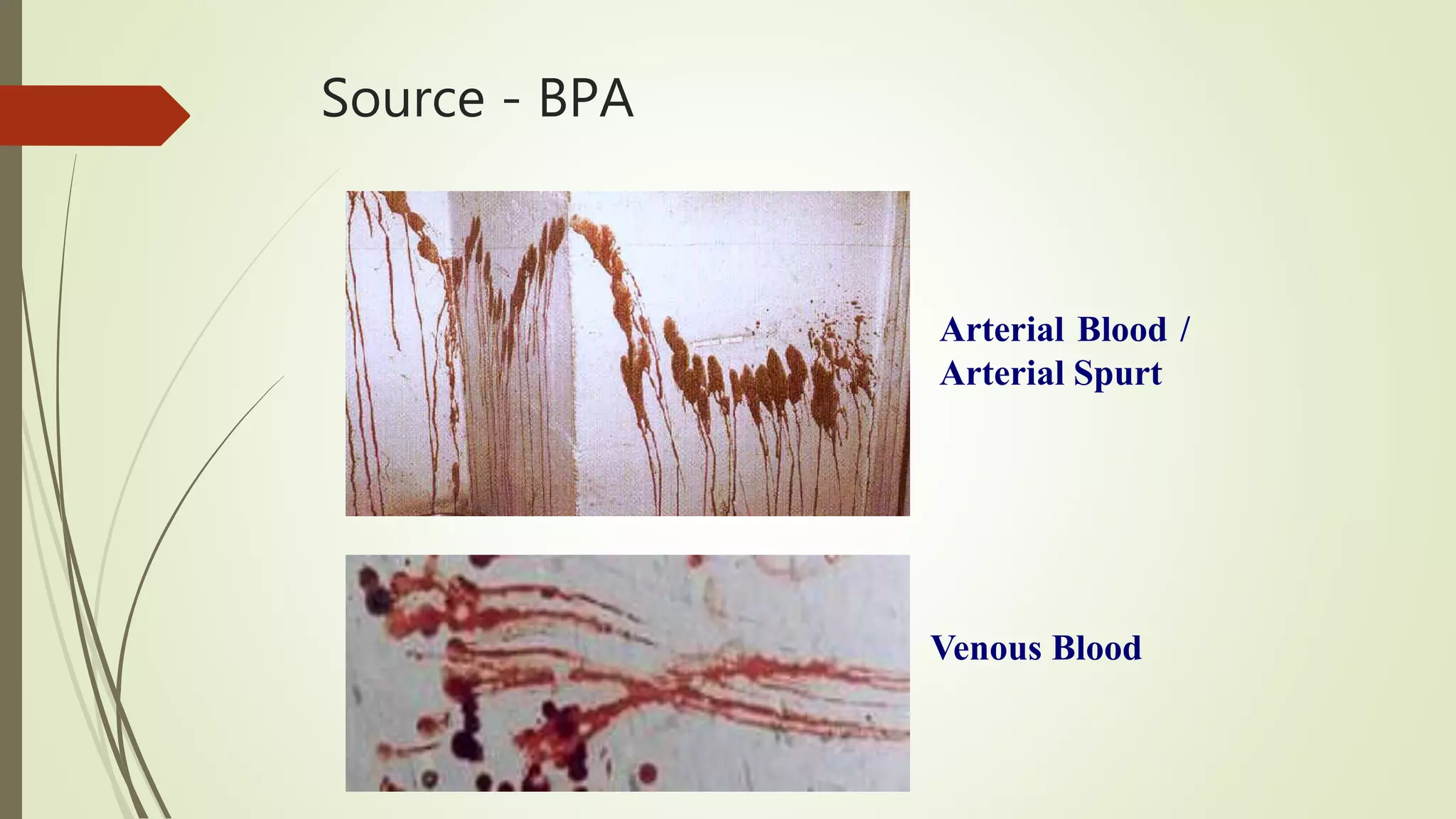 Source - BPA

Arterial Blood / Arterial Spurt

Venous Blood